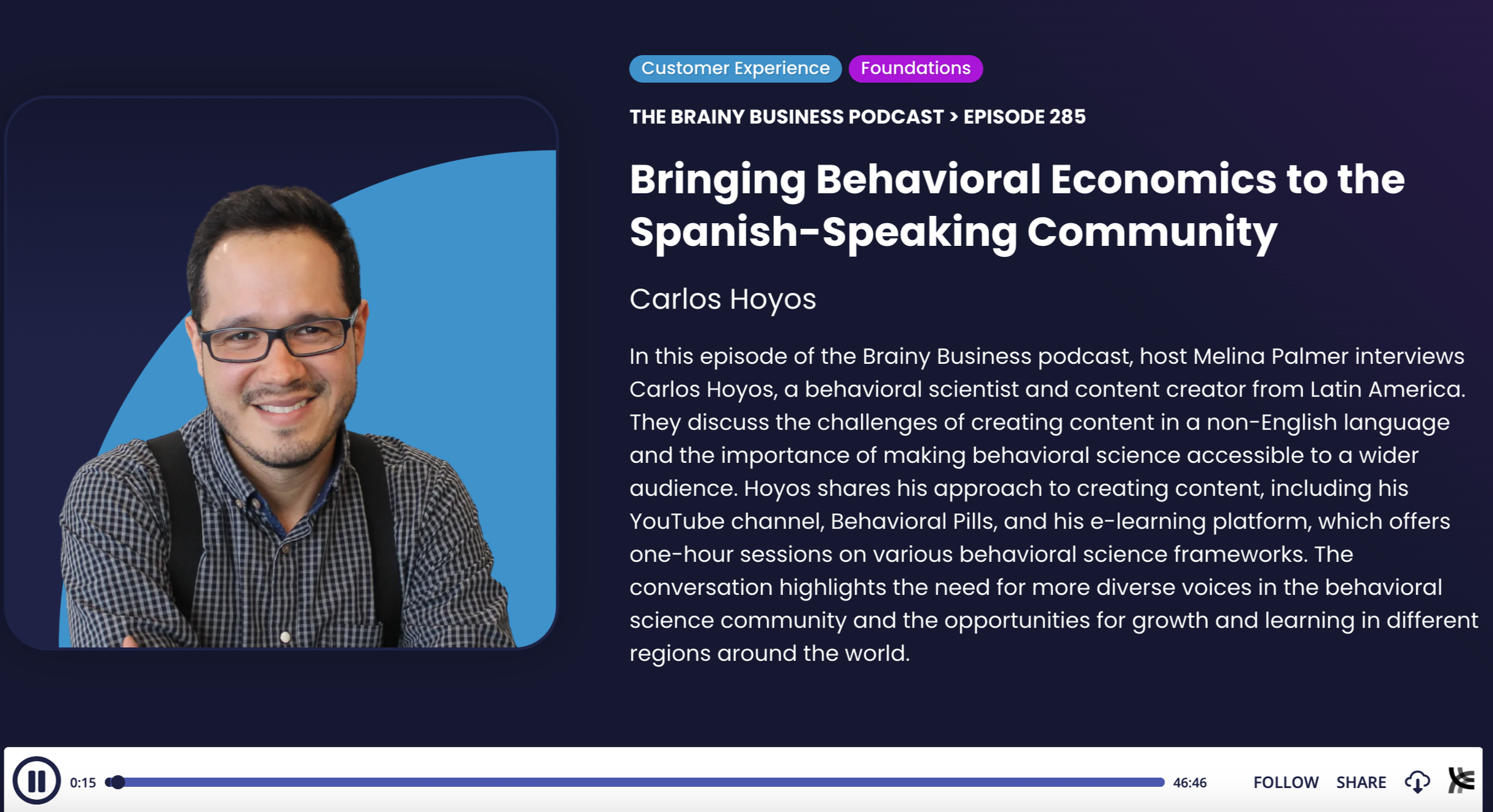 Customer Experience Foundations

THE BRAINY BUSINESS PODCAST > EPISODE 285

Bringing Behavioral Economics to the Spanish-Speaking Community

Carlos Hoyos

In this episode of the Brainy Business podcast, host Melina Palmer interviews Carlos Hoyos, a behavioral scientist and content creator from Latin America. They discuss the challenges of creating content in a non-English language and the importance of making behavioral science accessible to a wider audience. Hoyos shares his approach to creating content, including his YouTube channel, Behavioral Pills, and his e-learning platform, which offers one-hour sessions on various behavioral science frameworks. The conversation highlights the need for more diverse voices in the behavioral science community and the opportunities for growth and learning in different regions around the world.

0:15 46:46 FOLLOW SHARE